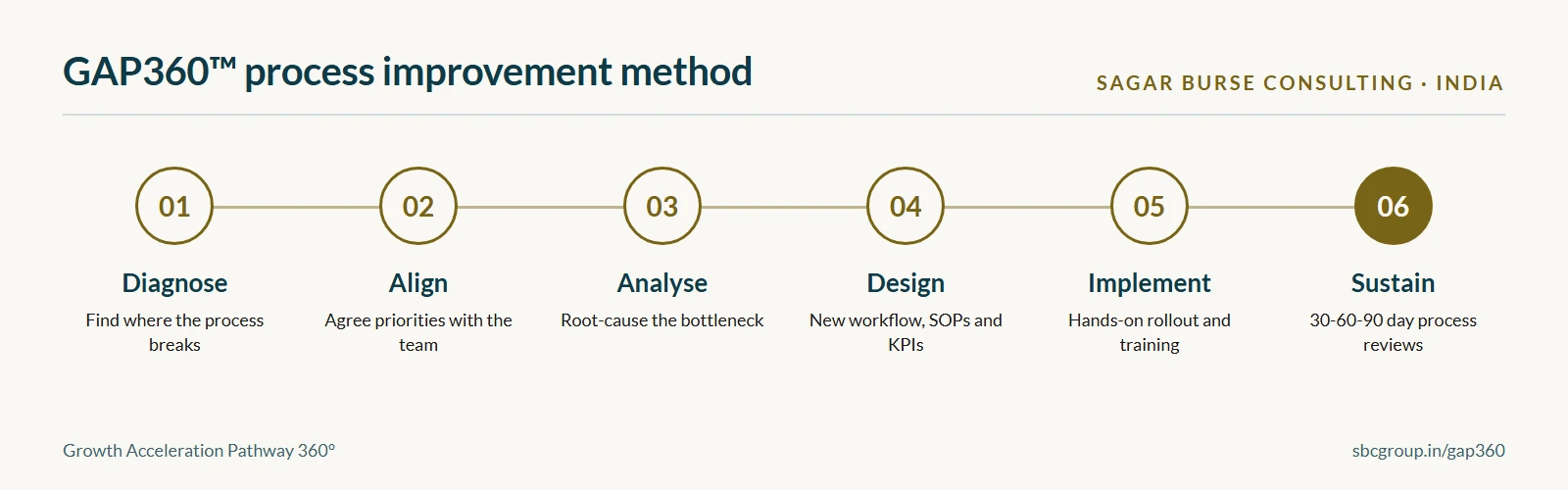 GAP360™ process improvement method

SAGAR BURSE CONSULTING · INDIA

01
Diagnose
Find where the process breaks

02
Align
Agree priorities with the team

03
Analyse
Root-cause the bottleneck

04
Design
New workflow, SOPs and KPIs

05
Implement
Hands-on rollout and training

06
Sustain
30-60-90 day process reviews

Growth Acceleration Pathway 360°

sbcgroup.in/gap360